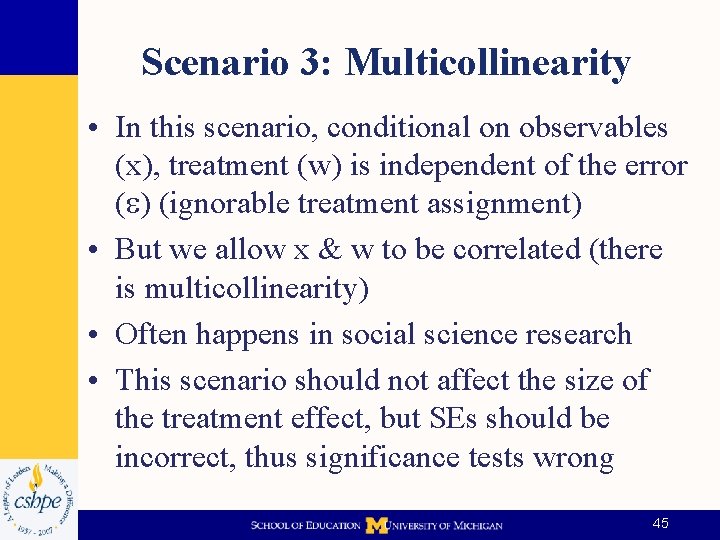 Scenario 3: Multicollinearity

• In this scenario, conditional on observables (x), treatment (w) is independent of the error (ε) (ignorable treatment assignment)

• But we allow x & w to be correlated (there is multicollinearity)

• Often happens in social science research

• This scenario should not affect the size of the treatment effect, but SEs should be incorrect, thus significance tests wrong

A Legacy of Leaders Making a Difference
cshpe
1957 - 2007

SCHOOL OF EDUCATION M UNIVERSITY OF MICHIGAN

45